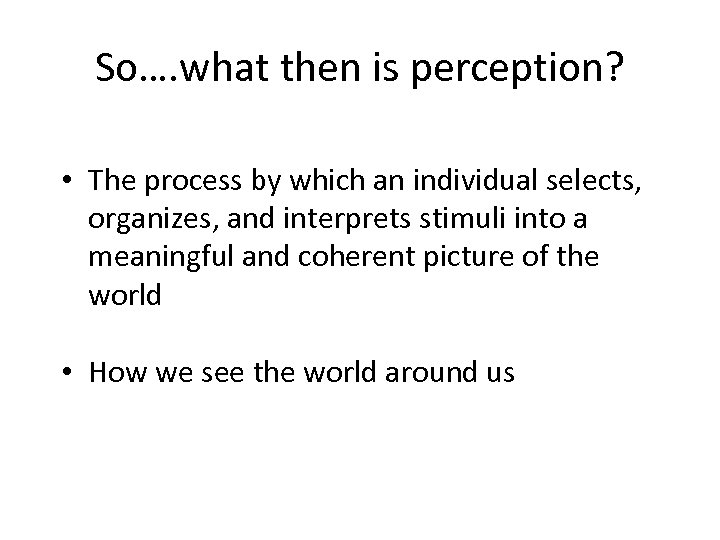 So….what then is perception?

• The process by which an individual selects, organizes, and interprets stimuli into a meaningful and coherent picture of the world

• How we see the world around us